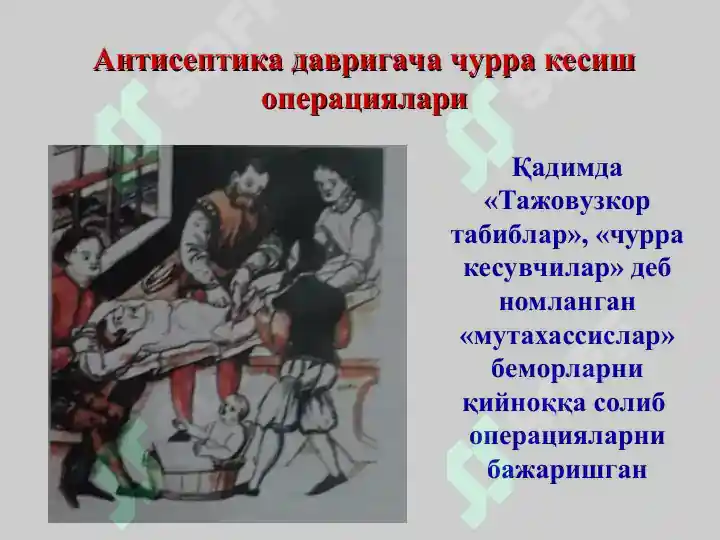 Антисептика давригача чурра кесиш операциялари

Қадимда «Тажовузкор табиблар», «чурра кесувчилар» деб номланган «мутахассислар» беморларни қийноққа солиб операцияларни бажаришган